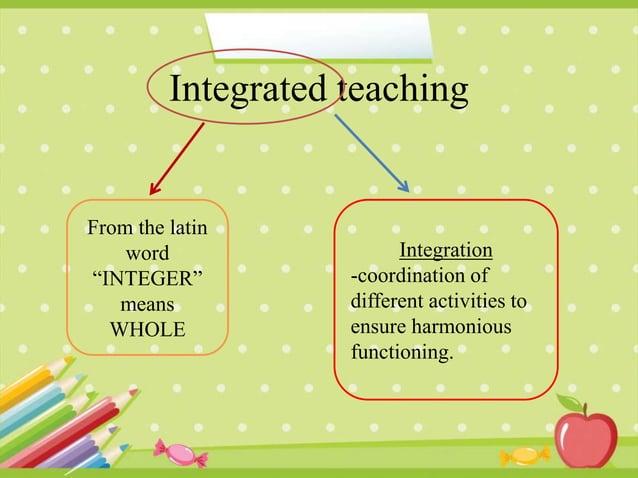 Integrated teaching

From the latin word "INTEGER" means WHOLE

Integration
-coordination of different activities to ensure harmonious functioning.